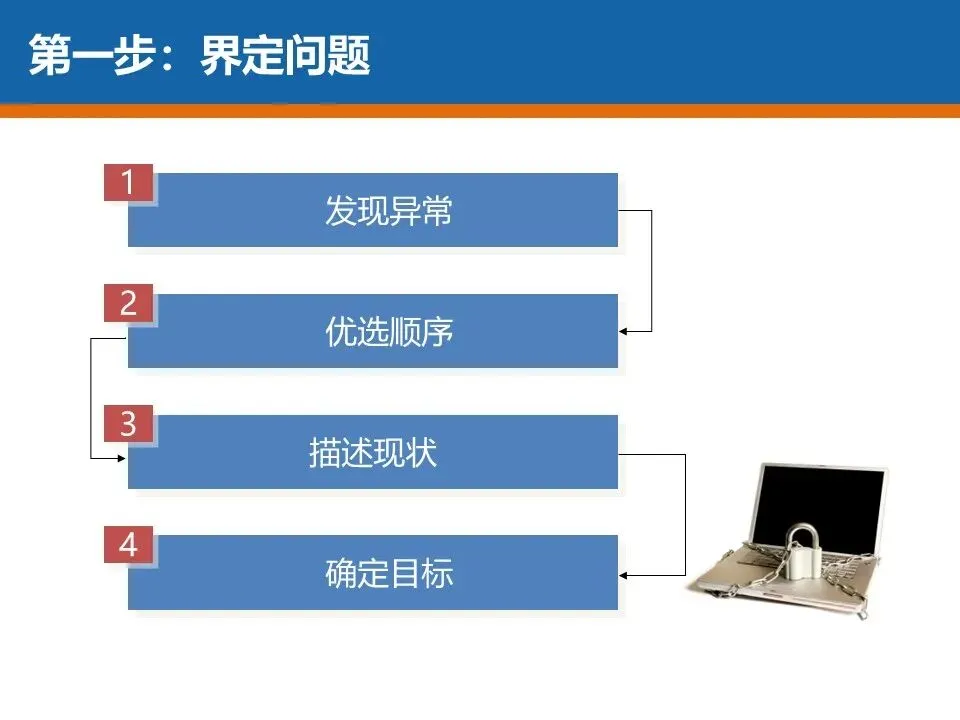 第一步：界定问题

1
发现异常

2
优选顺序

3
描述现状

4
确定目标